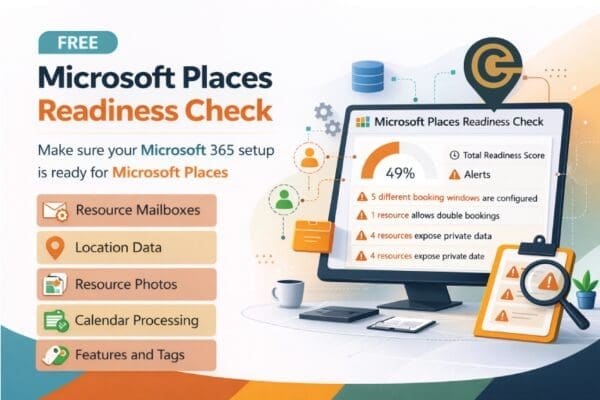 FREE

Microsoft Places Readiness Check

Make sure your Microsoft 365 setup is ready for Microsoft Places

Resource Mailboxes

Location Data

Resource Photos

Calendar Processing

Features and Tags

Microsoft Places Readiness Check

49%

Total Readiness Score

Alerts

5 different booking windows are configured

1 resource allows double bookings

4 resources expose private data

4 resources expose private date